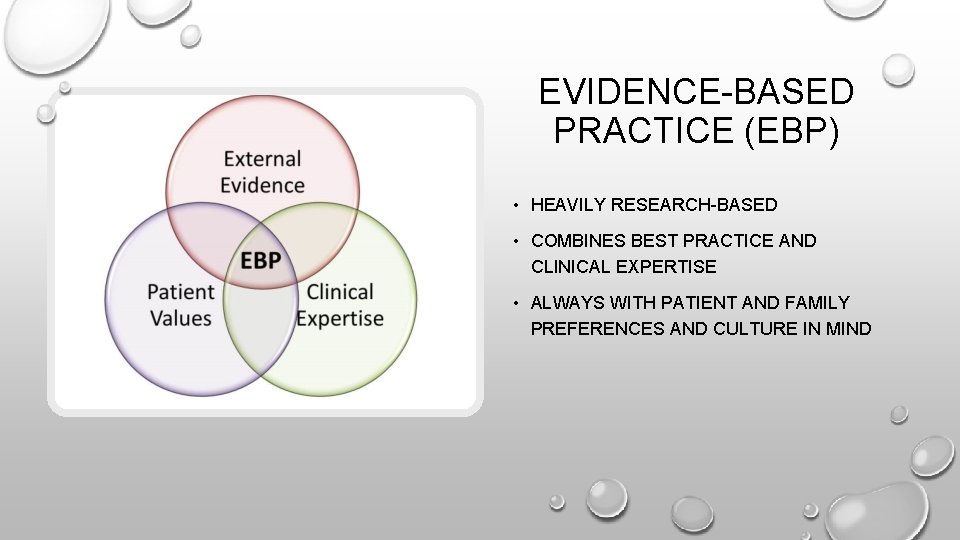 External Evidence

EBP

Patient Values

Clinical Expertise

EVIDENCE-BASED PRACTICE (EBP)

• HEAVILY RESEARCH-BASED

• COMBINES BEST PRACTICE AND CLINICAL EXPERTISE

• ALWAYS WITH PATIENT AND FAMILY PREFERENCES AND CULTURE IN MIND